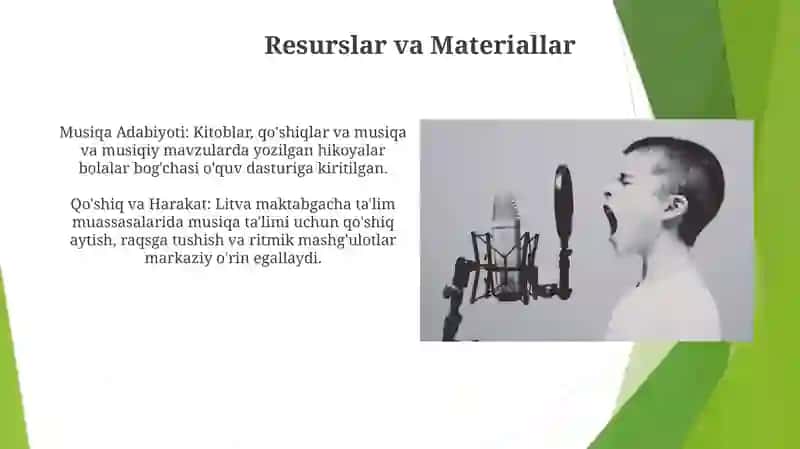 Resurslar va Materiallar

Musiqa Adabiyoti: Kitoblar, qo'shiqlar va musiqa va musiqiy mavzularda yozilgan hikoyalar bolalar bog'chasi o'quv dasturiga kiritilgan.

Qo'shiq va Harakat: Litva maktabgacha ta'lim muassasalarida musiqa ta'limi uchun qo'shiq aytish, raqsga tushish va ritmik mashg'ulotlar markaziy o'rin egallaydi.